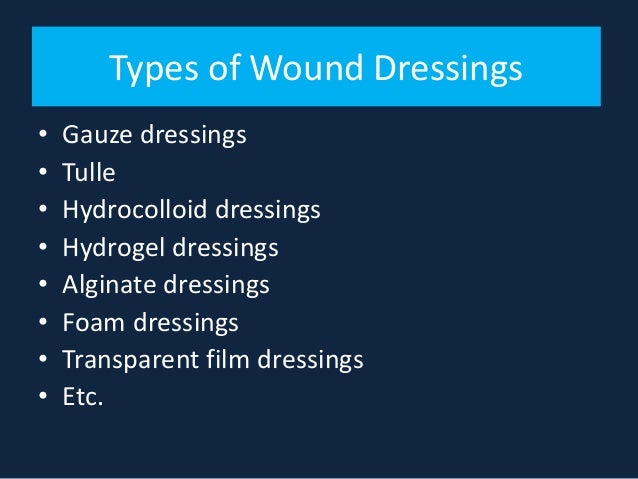 Types of Wound Dressings

• Gauze dressings
• Tulle
• Hydrocolloid dressings
• Hydrogel dressings
• Alginate dressings
• Foam dressings
• Transparent film dressings
• Etc.